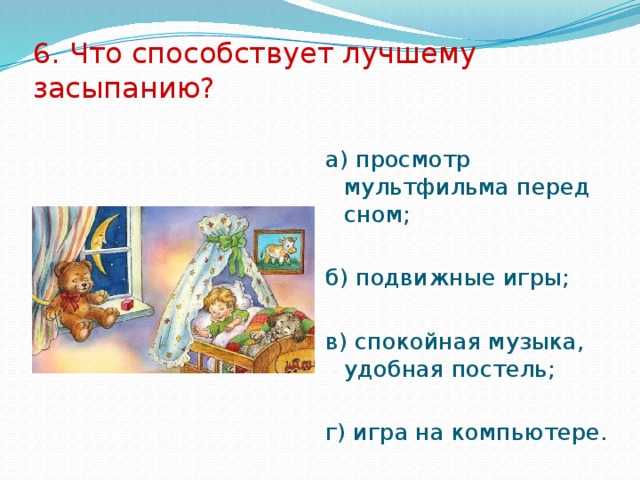 6. Что способствует лучшему засыпанию?

а) просмотр мультфильма перед сном;

б) подвижные игры;

в) спокойная музыка, удобная постель;

г) игра на компьютере.